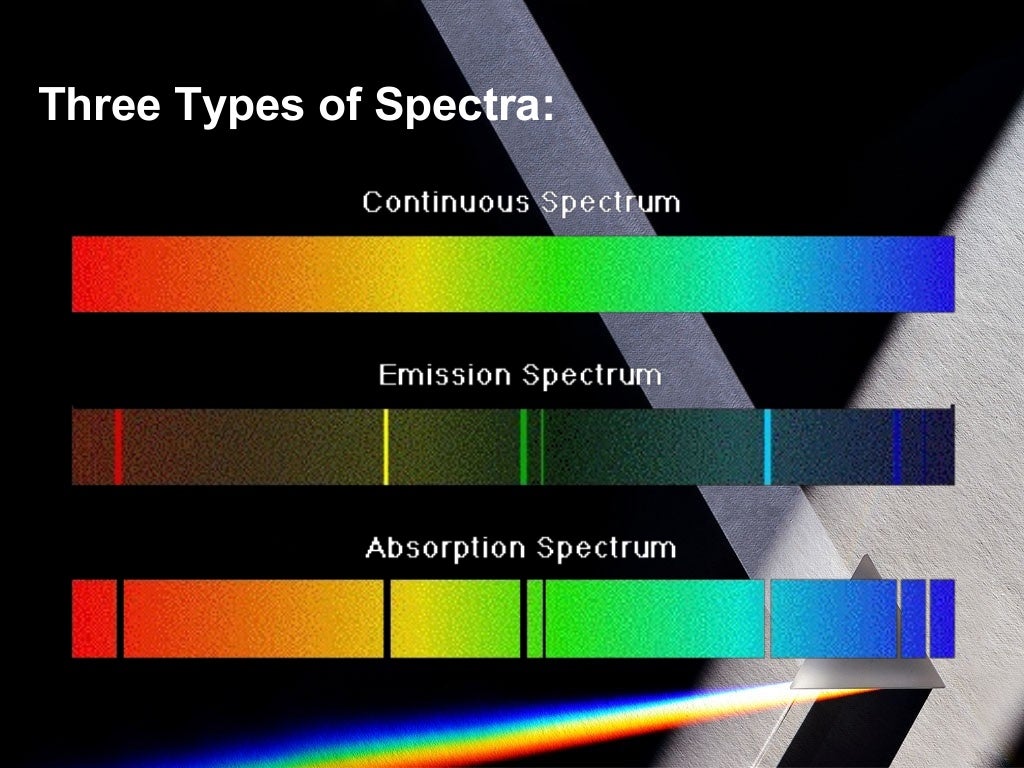 Three Types of Spectra:

Continuous Spectrum

Emission Spectrum

Absorption Spectrum